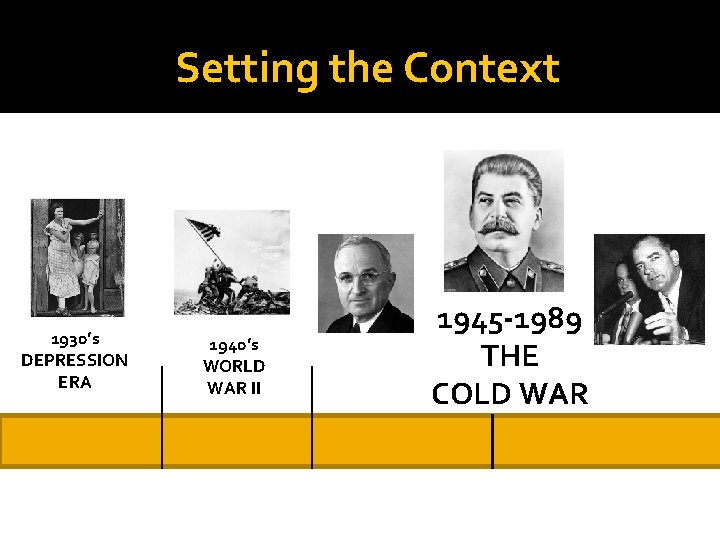 Setting the Context

1930's
DEPRESSION
ERA

1940's
WORLD
WAR II

1945-1989
THE
COLD WAR